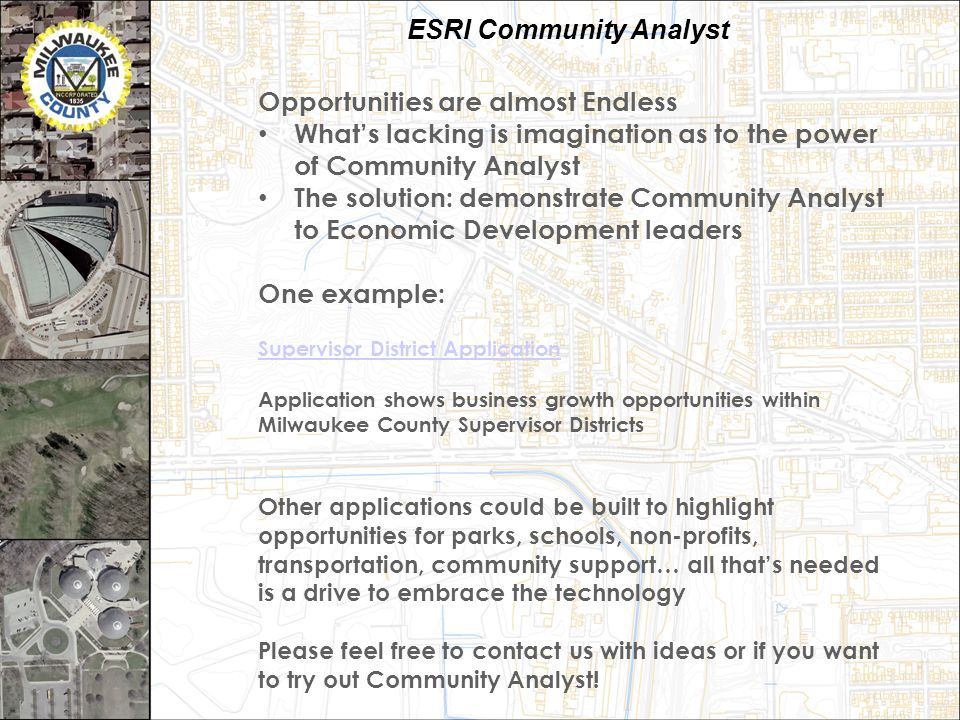 MILWAUKEE COUNTY
INCORPORATED 1835

ESRI Community Analyst

Opportunities are almost Endless
• What's lacking is imagination as to the power of Community Analyst
• The solution: demonstrate Community Analyst to Economic Development leaders

One example:

Supervisor District Application

Application shows business growth opportunities within Milwaukee County Supervisor Districts

Other applications could be built to highlight opportunities for parks, schools, non-profits, transportation, community support… all that's needed is a drive to embrace the technology

Please feel free to contact us with ideas or if you want to try out Community Analyst!